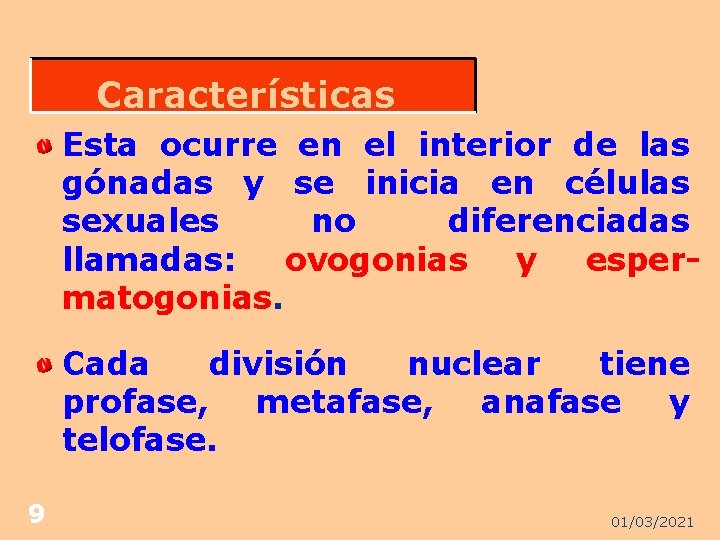 Características

Esta ocurre en el interior de las gónadas y se inicia en células sexuales no diferenciadas llamadas: ovogonias y espermatogonias.

Cada división nuclear tiene profase, metafase, anafase y telofase.

9

01/03/2021